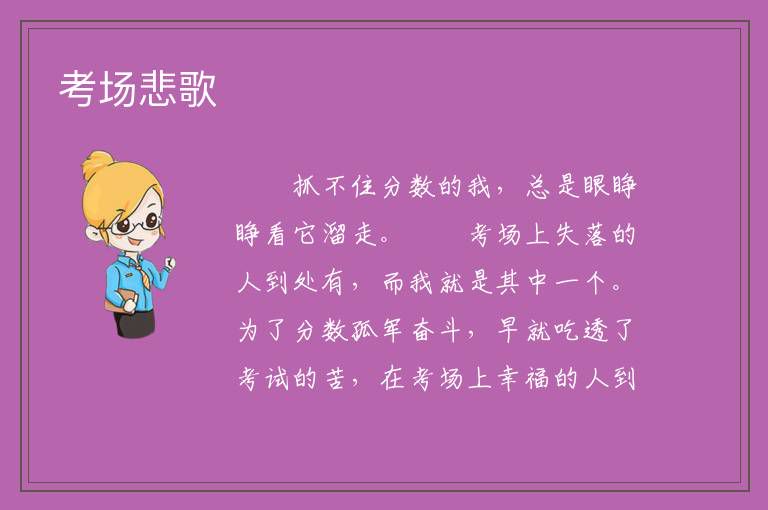 考场悲歌

抓不住分数的我，总是眼睁睁看它溜走。　　考场上失落的人到处有，而我就是其中一个。为了分数孤军奋斗，早就吃透了考试的苦，在考场上幸福的人到